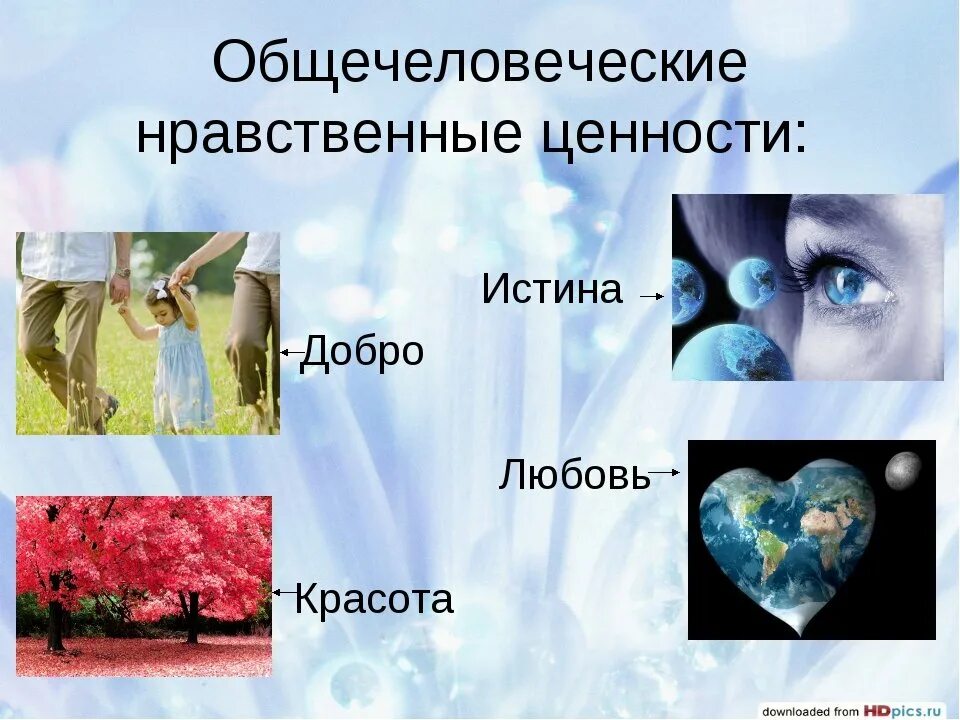 Общечеловеческие нравственные ценности:

Истина

Добро

Любовь

Красота

downloaded from HDpics.ru